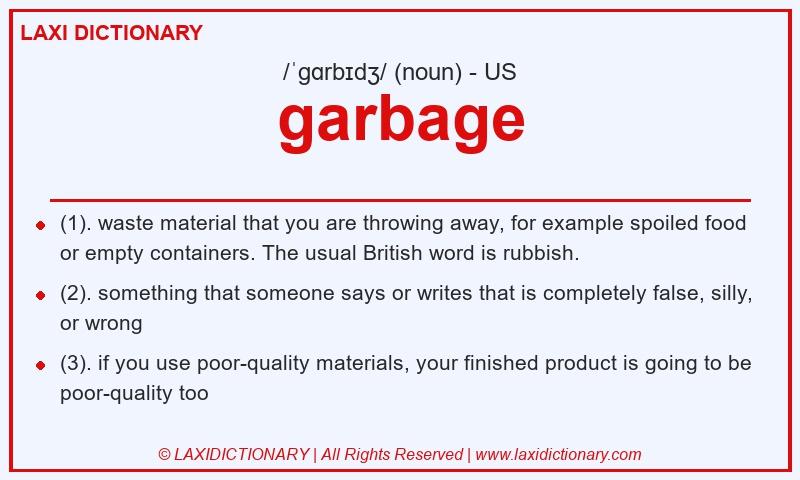 LAXI DICTIONARY

/ˈɡɑrbɪdʒ/ (noun) - US

garbage

- (1). waste material that you are throwing away, for example spoiled food or empty containers. The usual British word is rubbish.
- (2). something that someone says or writes that is completely false, silly, or wrong
- (3). if you use poor-quality materials, your finished product is going to be poor-quality too

© LAXIDICTIONARY | All Rights Reserved | www.laxidictionary.com